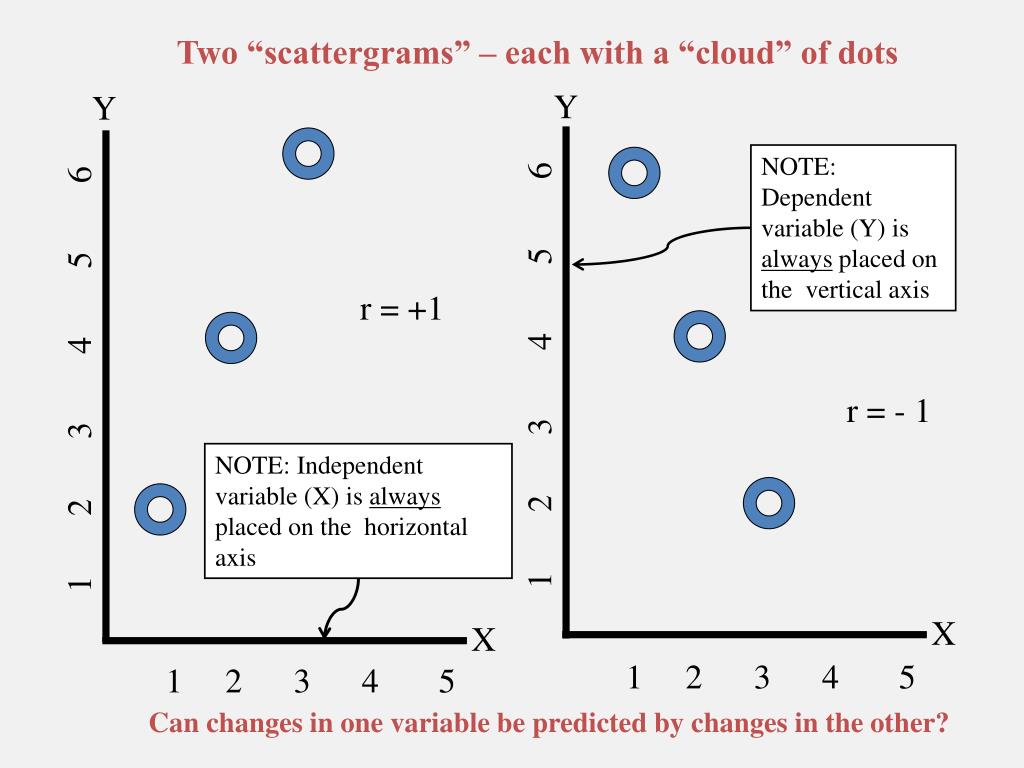 Two “scattergrams” – each with a “cloud” of dots

Y

6
5
4
3
2
1

r = +1

NOTE: Independent variable (X) is always placed on the horizontal axis

X

1 2 3 4 5

Y

6
5
4
3
2
1

NOTE: Dependent variable (Y) is always placed on the vertical axis

r = - 1

X

1 2 3 4 5

Can changes in one variable be predicted by changes in the other?